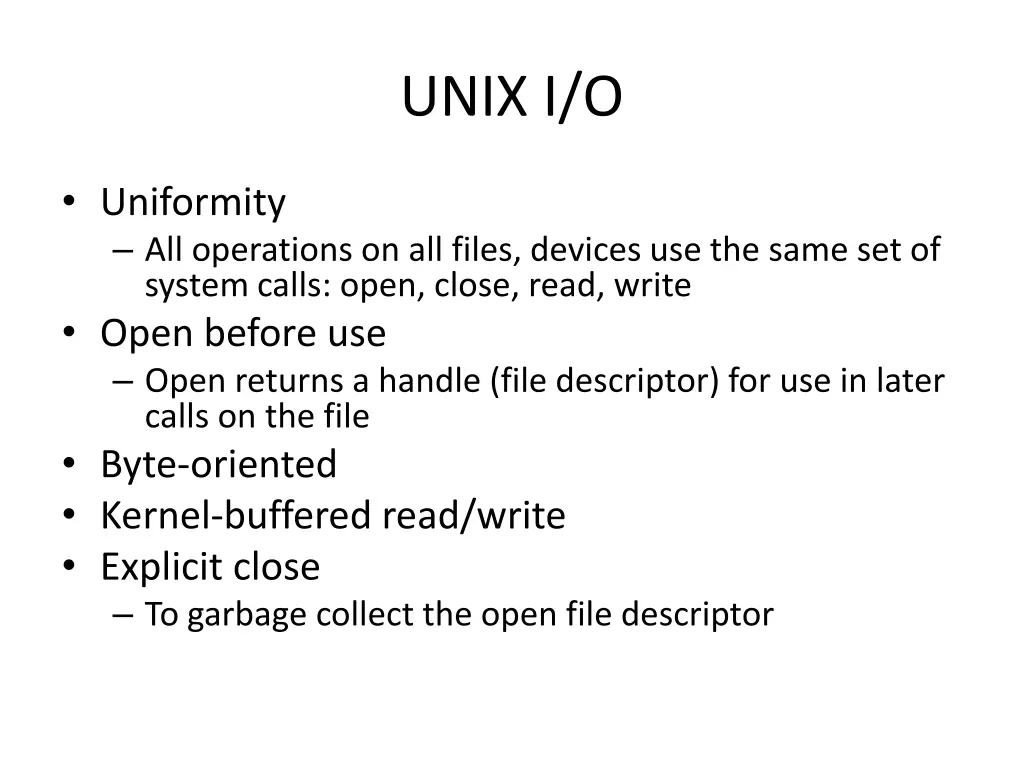 UNIX I/O

• Uniformity
– All operations on all files, devices use the same set of system calls: open, close, read, write
• Open before use
– Open returns a handle (file descriptor) for use in later calls on the file
• Byte-oriented
• Kernel-buffered read/write
• Explicit close
– To garbage collect the open file descriptor